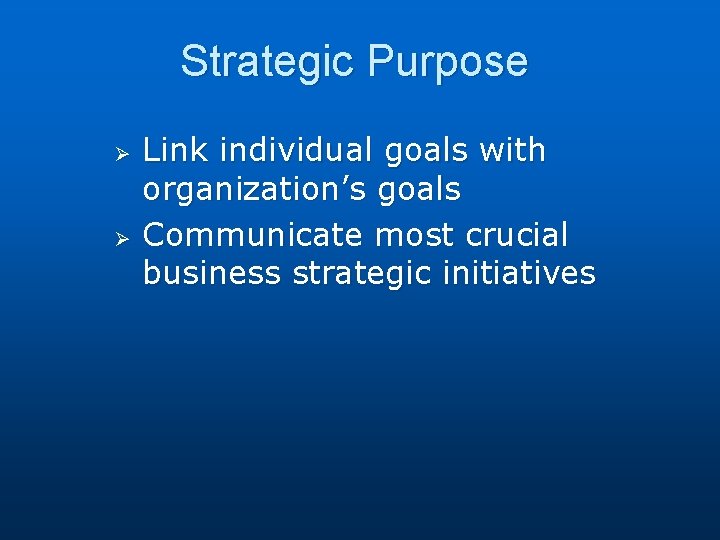 Strategic Purpose

➢ Link individual goals with organization’s goals
➢ Communicate most crucial business strategic initiatives